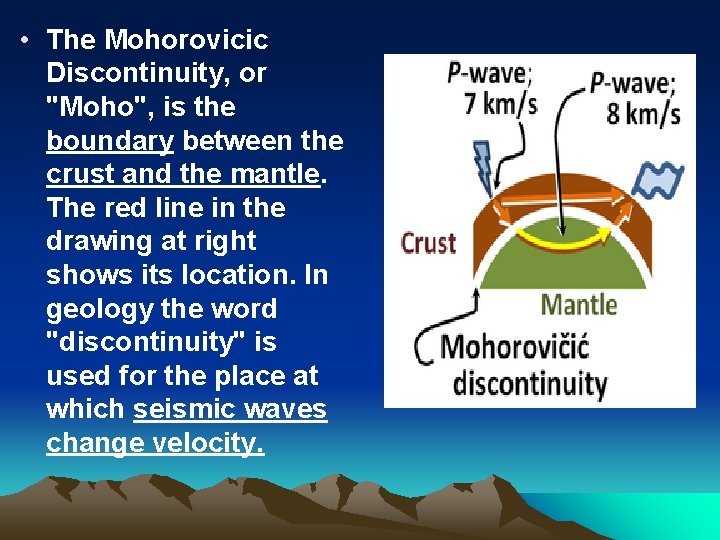 • The Mohorovicic Discontinuity, or "Moho", is the boundary between the crust and the mantle. The red line in the drawing at right shows its location. In geology the word "discontinuity" is used for the place at which seismic waves change velocity.

P-wave; 7 km/s

P-wave; 8 km/s

Crust

Mantle

Mohorovičić discontinuity